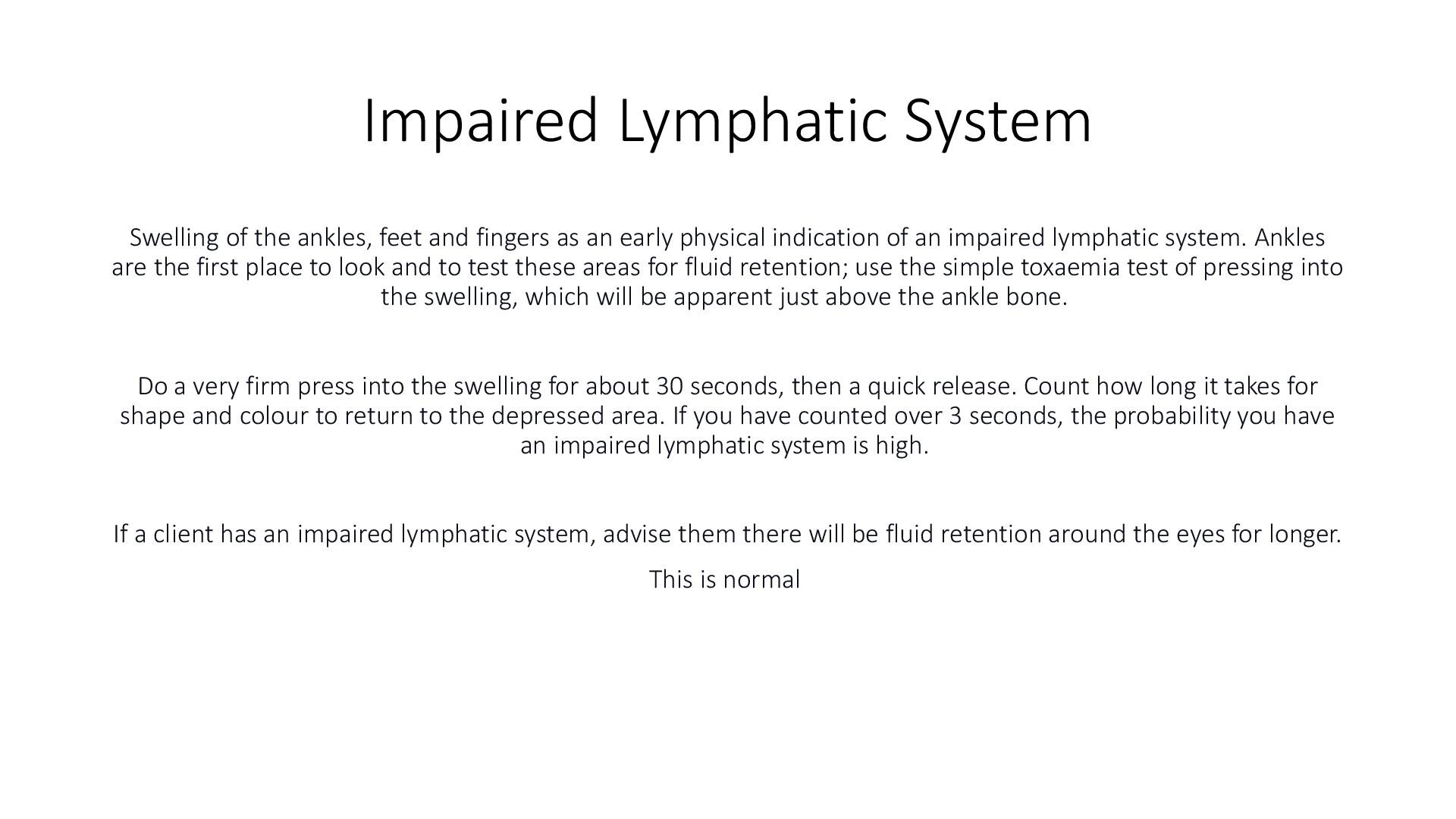 Impaired Lymphatic System

Swelling of the ankles, feet and fingers as an early physical indication of an impaired lymphatic system. Ankles are the first place to look and to test these areas for fluid retention; use the simple toxaemia test of pressing into the swelling, which will be apparent just above the ankle bone.

Do a very firm press into the swelling for about 30 seconds, then a quick release. Count how long it takes for shape and colour to return to the depressed area. If you have counted over 3 seconds, the probability you have an impaired lymphatic system is high.

If a client has an impaired lymphatic system, advise them there will be fluid retention around the eyes for longer.

This is normal